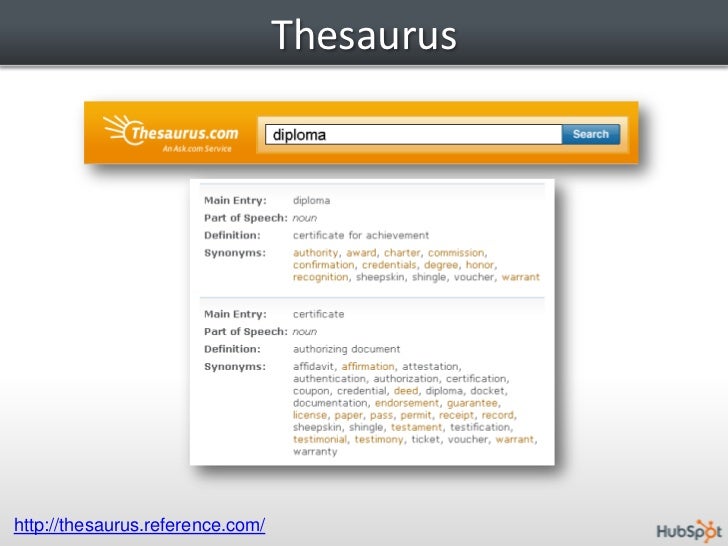 Thesaurus

Thesaurus.com
An Ask.com Service

diploma

Search

Main Entry: diploma
Part of Speech: noun
Definition: certificate for achievement
Synonyms: authority, award, charter, commission, confirmation, credentials, degree, honor, recognition, sheepskin, shingle, voucher, warrant

Main Entry: certificate
Part of Speech: noun
Definition: authorizing document
Synonyms: affidavit, affirmation, attestation, authentication, authorization, certification, coupon, credential, deed, diploma, docket, documentation, endorsement, guarantee, license, paper, pass, permit, receipt, record, sheepskin, shingle, testament, testification, testimonial, testimony, ticket, voucher, warrant, warranty

http://thesaurus.reference.com/

HubSpot